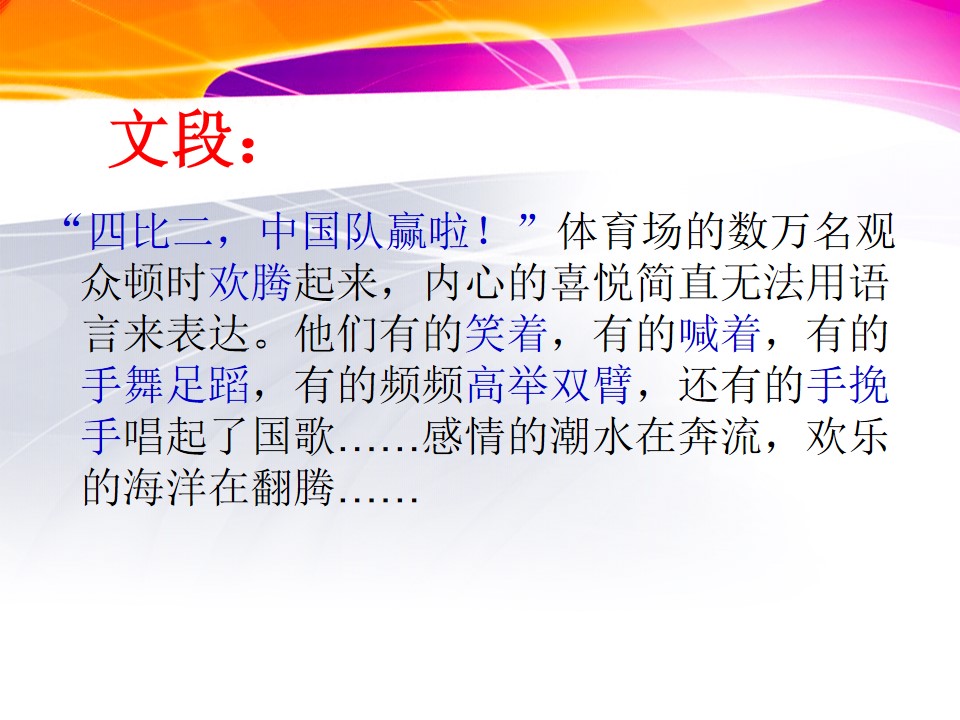 文段：

“四比二，中国队赢啦！”体育场的数万名观众顿时欢腾起来，内心的喜悦简直无法用语言来表达。他们有的笑着，有的喊着，有的手舞足蹈，有的频频高举双臂，还有的手挽手唱起了国歌……感情的潮水在奔流，欢乐的海洋在翻腾……